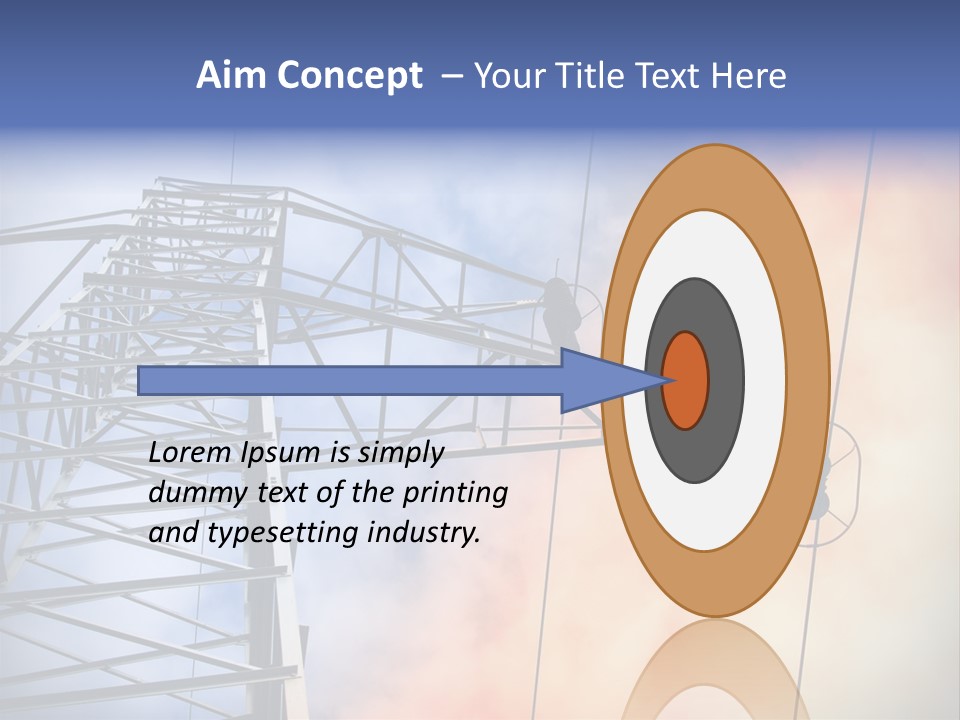 Aim Concept – Your Title Text Here

Lorem Ipsum is simply dummy text of the printing and typesetting industry.